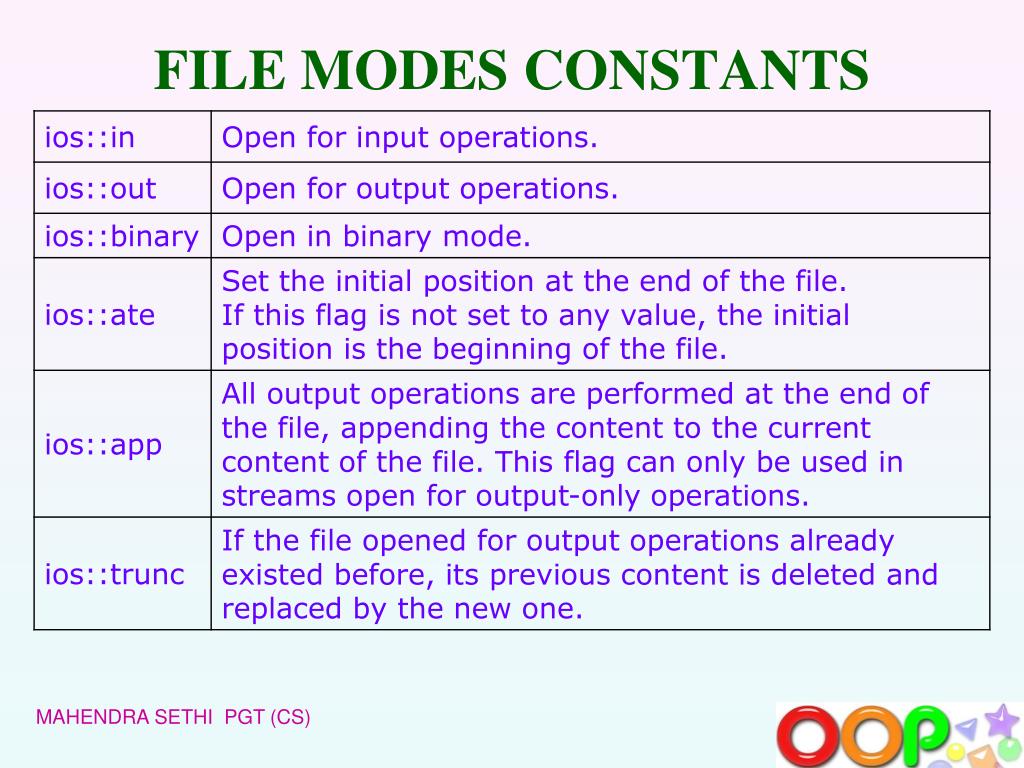 FILE MODES CONSTANTS

| ios::in | Open for input operations. |
|---|---|
| ios::out | Open for output operations. |
| ios::binary | Open in binary mode. |
| ios::ate | Set the initial position at the end of the file. If this flag is not set to any value, the initial position is the beginning of the file. |
| ios::app | All output operations are performed at the end of the file, appending the content to the current content of the file. This flag can only be used in streams open for output-only operations. |
| ios::trunc | If the file opened for output operations already existed before, its previous content is deleted and replaced by the new one. |

MAHENDRA SETHI PGT (CS)

OOP